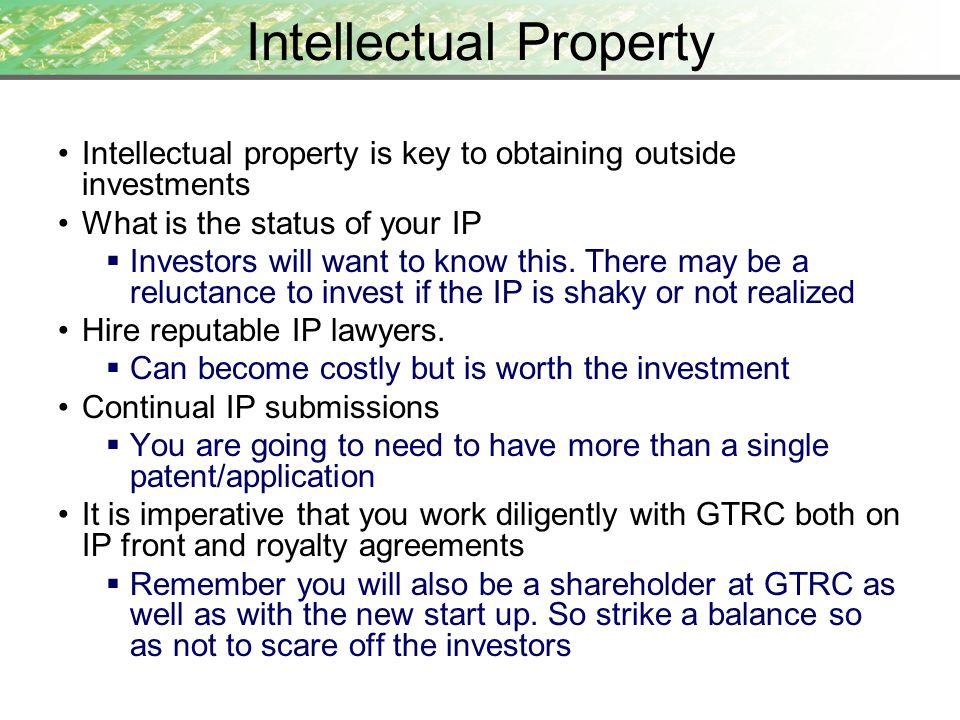 Intellectual Property

• Intellectual property is key to obtaining outside investments
• What is the status of your IP
▪ Investors will want to know this. There may be a reluctance to invest if the IP is shaky or not realized
• Hire reputable IP lawyers.
▪ Can become costly but is worth the investment
• Continual IP submissions
▪ You are going to need to have more than a single patent/application
• It is imperative that you work diligently with GTRC both on IP front and royalty agreements
▪ Remember you will also be a shareholder at GTRC as well as with the new start up. So strike a balance so as not to scare off the investors